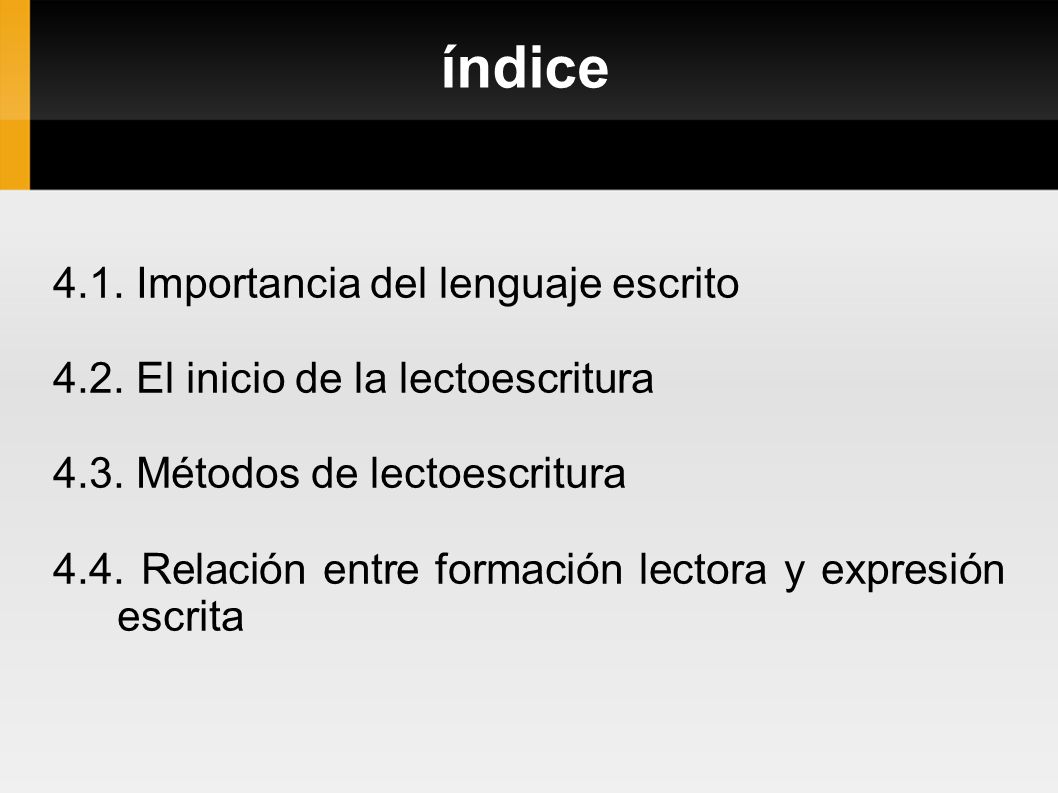 índice

4.1. Importancia del lenguaje escrito

4.2. El inicio de la lectoescritura

4.3. Métodos de lectoescritura

4.4. Relación entre formación lectora y expresión escrita